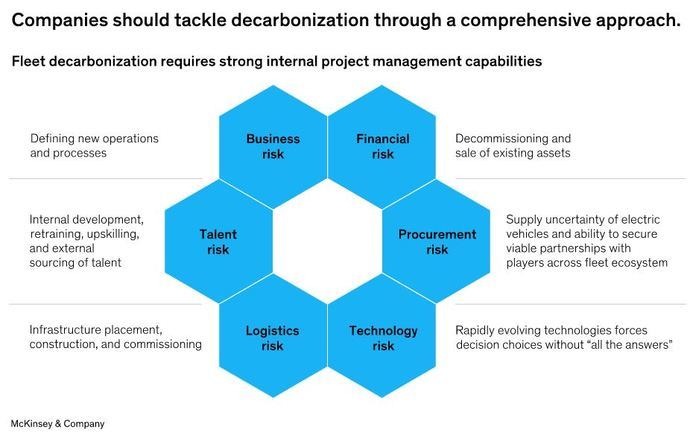 Companies should tackle decarbonization through a comprehensive approach.

Fleet decarbonization requires strong internal project management capabilities

Defining new operations and processes

Business risk

Financial risk

Decommissioning and sale of existing assets

Internal development, retraining, upskilling, and external sourcing of talent

Talent risk

Procurement risk

Supply uncertainty of electric vehicles and ability to secure viable partnerships with players across fleet ecosystem

Infrastructure placement, construction, and commissioning

Logistics risk

Technology risk

Rapidly evolving technologies forces decision choices without "all the answers"

McKinsey & Company